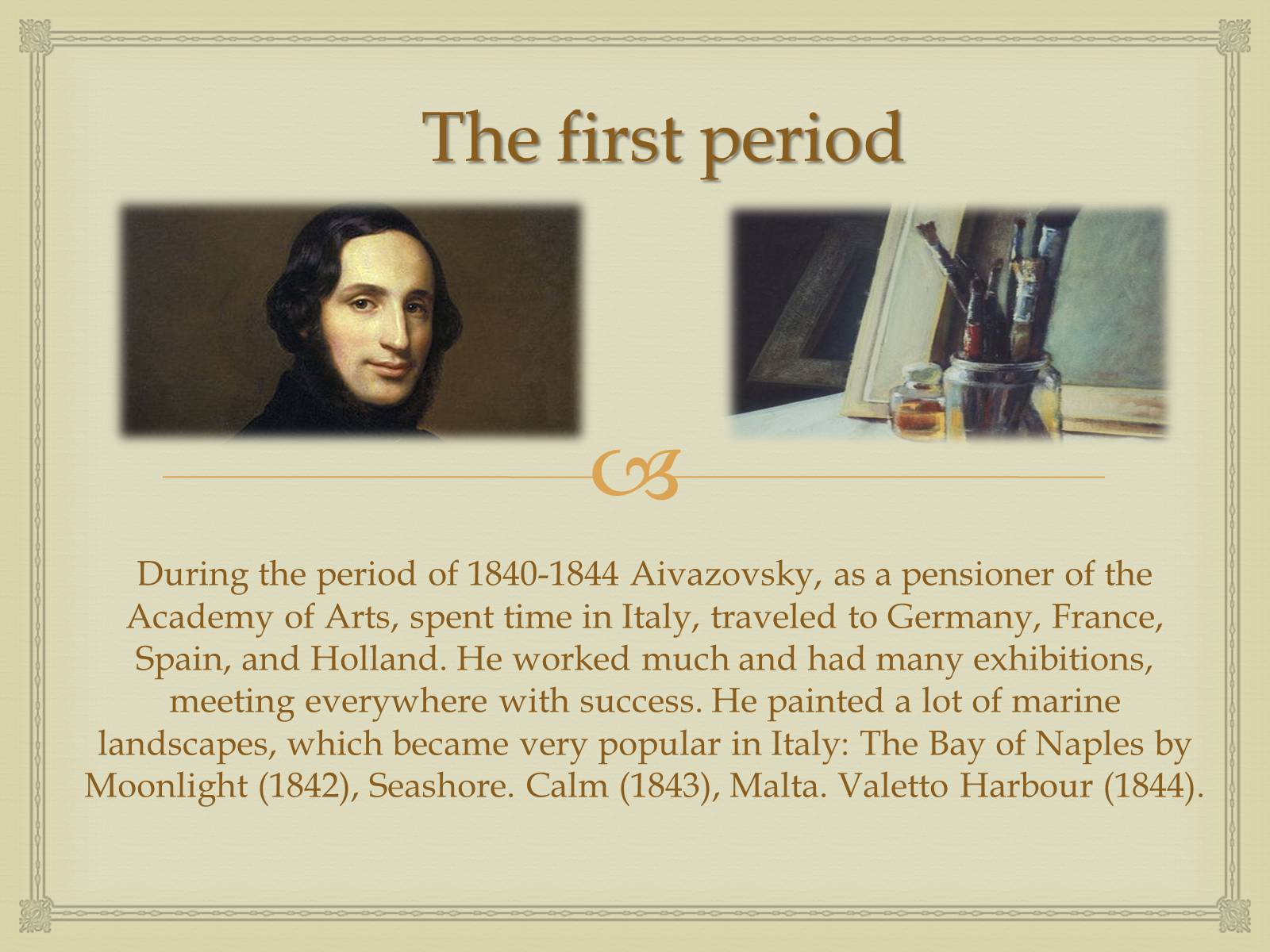 The first period

During the period of 1840-1844 Aivazovsky, as a pensioner of the Academy of Arts, spent time in Italy, traveled to Germany, France, Spain, and Holland. He worked much and had many exhibitions, meeting everywhere with success. He painted a lot of marine landscapes, which became very popular in Italy: The Bay of Naples by Moonlight (1842), Seashore. Calm (1843), Malta. Valetto Harbour (1844).